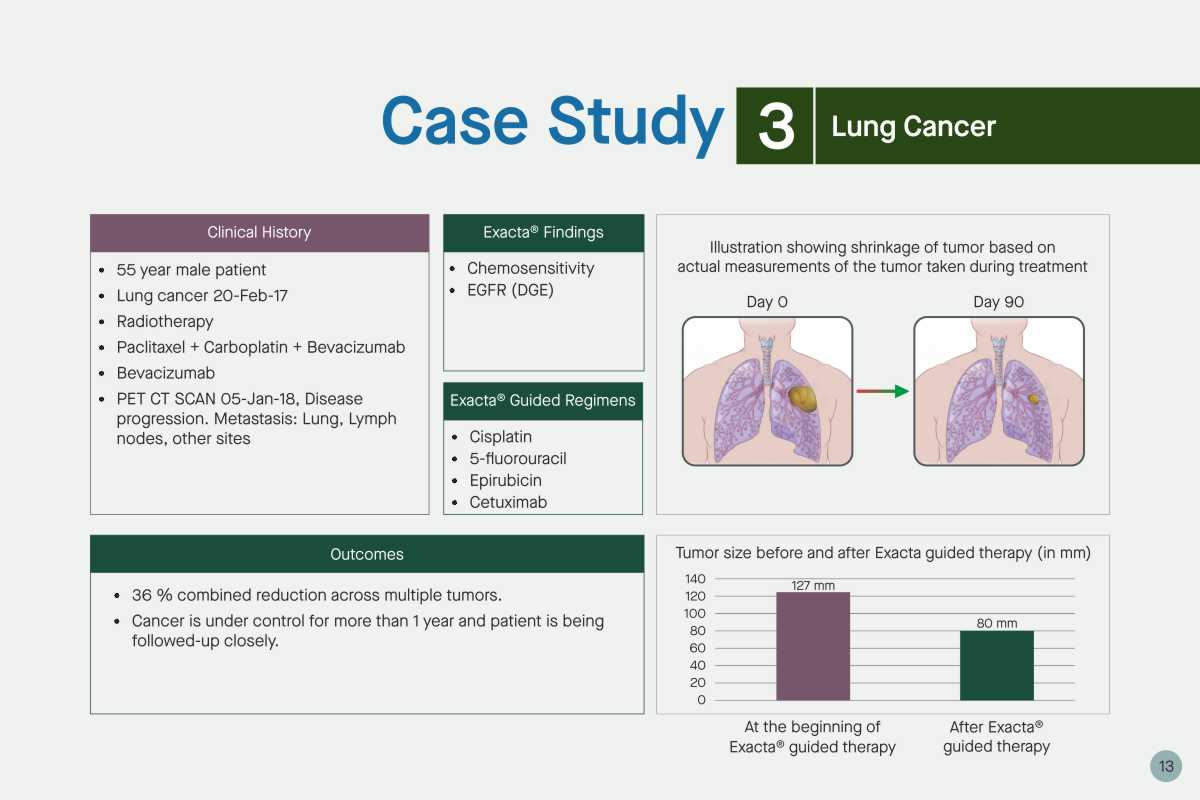 Case Study 3 Lung Cancer

Clinical History

- 55 year male patient
- Lung cancer 20-Feb-17
- Radiotherapy
- Paclitaxel + Carboplatin + Bevacizumab
- Bevacizumab
- PET CT SCAN 05-Jan-18, Disease progression. Metastasis: Lung, Lymph nodes, other sites

Exacta® Findings

- Chemosensitivity
- EGFR (DGE)

Exacta® Guided Regimens

- Cisplatin
- 5-fluorouracil
- Epirubicin
- Cetuximab

Illustration showing shrinkage of tumor based on actual measurements of the tumor taken during treatment

Day 0

Day 90

Outcomes

- 36 % combined reduction across multiple tumors.
- Cancer is under control for more than 1 year and patient is being followed-up closely.

Tumor size before and after Exacta guided therapy (in mm)

140
120
100
80
60
40
20
0

127 mm

80 mm

At the beginning of Exacta® guided therapy

After Exacta® guided therapy

13